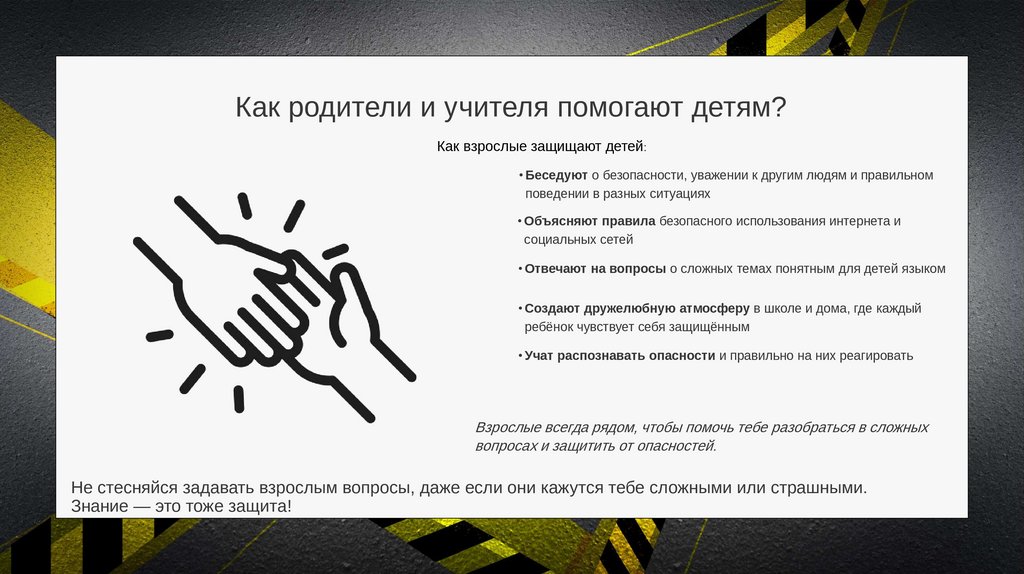 Как родители и учителя помогают детям?

Как взрослые защищают детей:

• Беседуют о безопасности, уважении к другим людям и правильном поведении в разных ситуациях

• Объясняют правила безопасного использования интернета и социальных сетей

• Отвечают на вопросы о сложных темах понятным для детей языком

• Создают дружелюбную атмосферу в школе и дома, где каждый ребёнок чувствует себя защищённым

• Учат распознавать опасности и правильно на них реагировать

Взрослые всегда рядом, чтобы помочь тебе разобраться в сложных вопросах и защитить от опасностей.

Не стесняйся задавать взрослым вопросы, даже если они кажутся тебе сложными или страшными. Знание — это тоже защита!